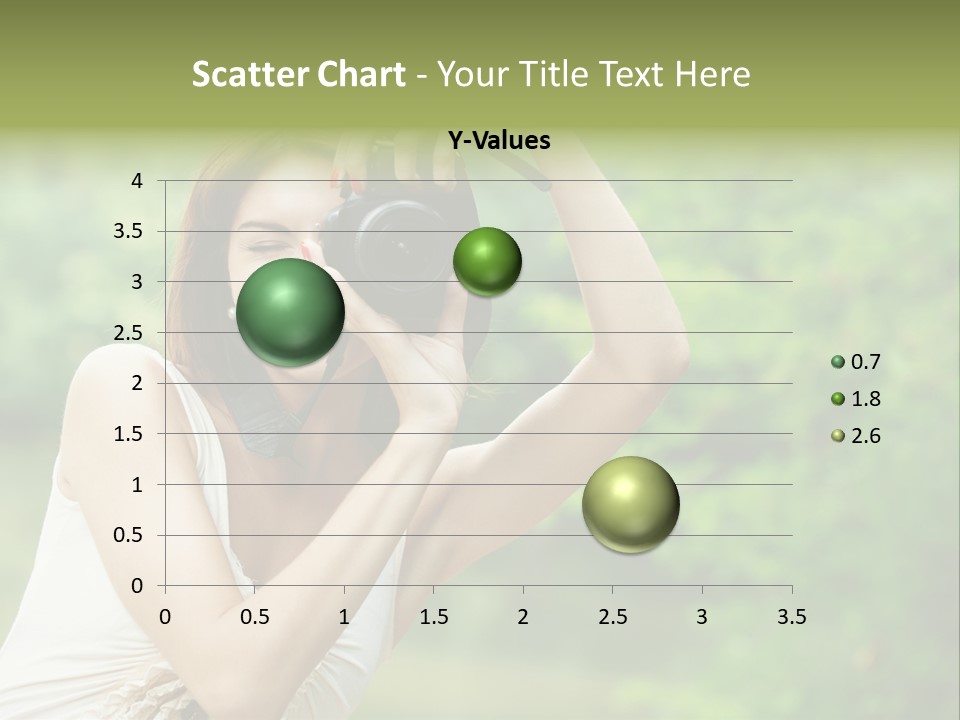 Scatter Chart - Your Title Text Here

Y-Values

4
3.5
3
2.5
2
1.5
1
0.5
0

0 0.5 1 1.5 2 2.5 3 3.5

0.7
1.8
2.6